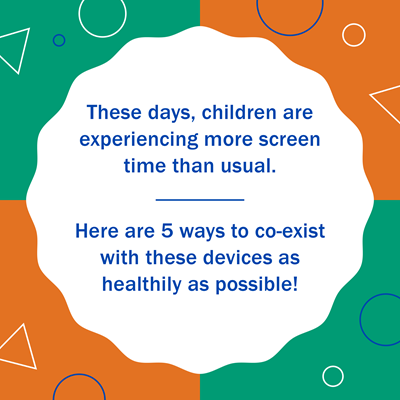 These days, children are experiencing more screen time than usual.

Here are 5 ways to co-exist with these devices as healthily as possible!